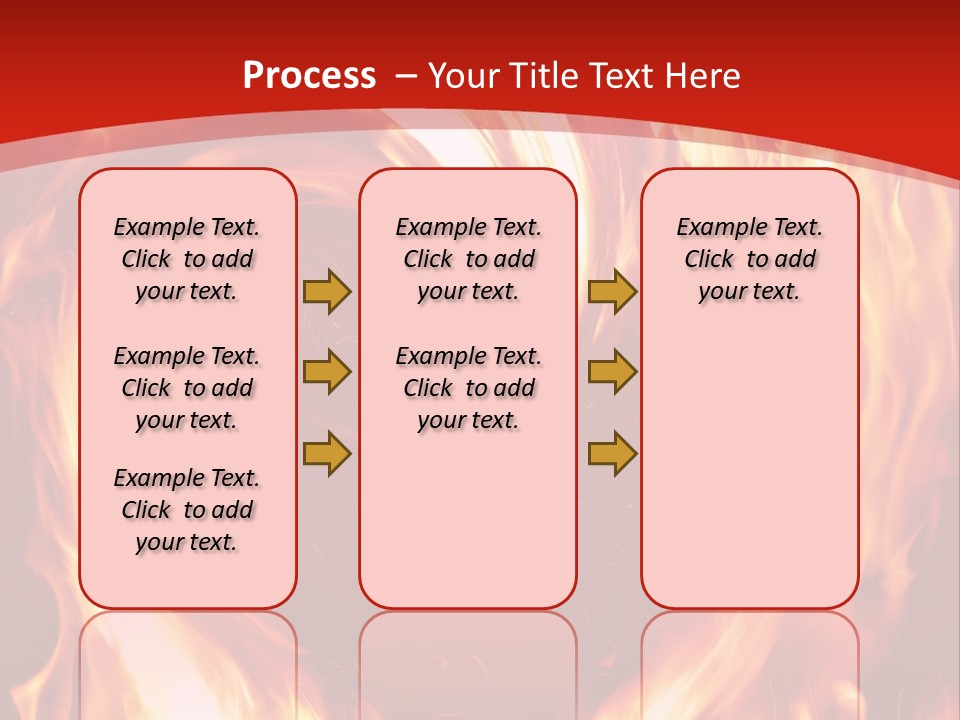 Process – Your Title Text Here

Example Text. Click to add your text.

Example Text. Click to add your text.

Example Text. Click to add your text.

Example Text. Click to add your text.

Example Text. Click to add your text.

Example Text. Click to add your text.